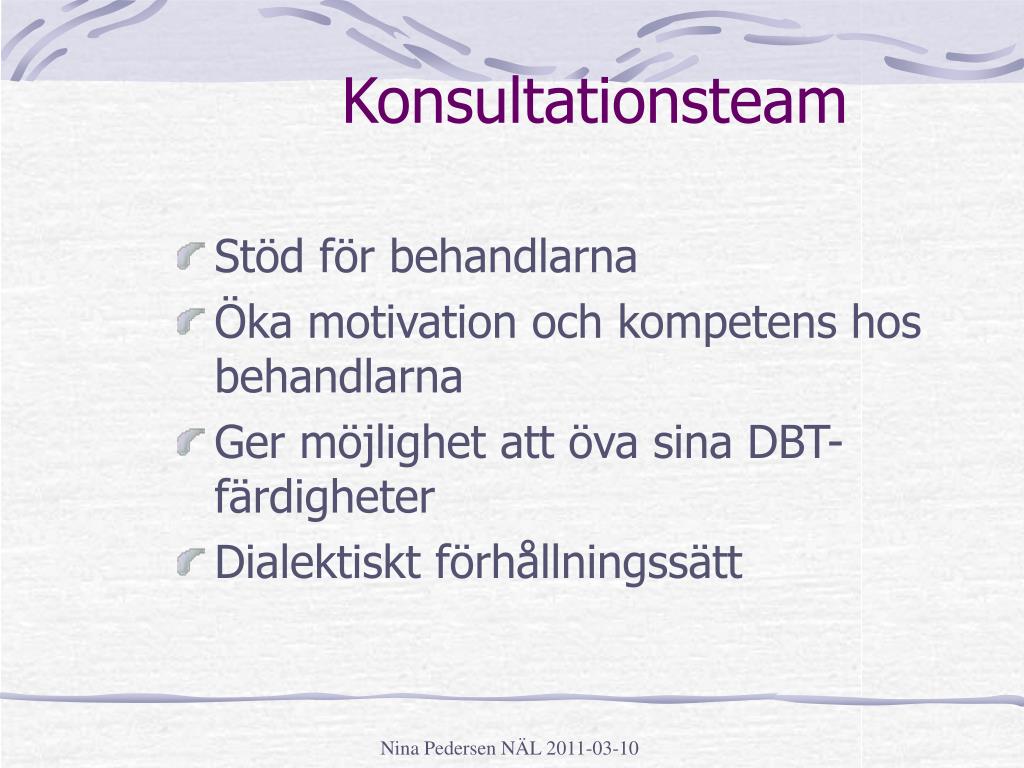 Konsultationsteam

Stöd för behandlarna

Öka motivation och kompetens hos behandlarna

Ger möjlighet att öva sina DBT-färdigheter

Dialektiskt förhållningssätt

Nina Pedersen NÄL 2011-03-10